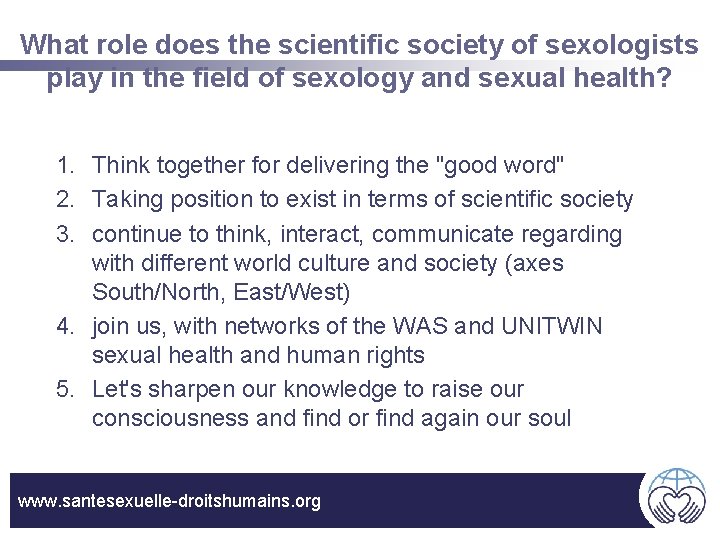 What role does the scientific society of sexologists play in the field of sexology and sexual health?

1. Think together for delivering the "good word"
2. Taking position to exist in terms of scientific society
3. continue to think, interact, communicate regarding with different world culture and society (axes South/North, East/West)
4. join us, with networks of the WAS and UNITWIN sexual health and human rights
5. Let's sharpen our knowledge to raise our consciousness and find or find again our soul

www.santesexuelle-droitshumains.org